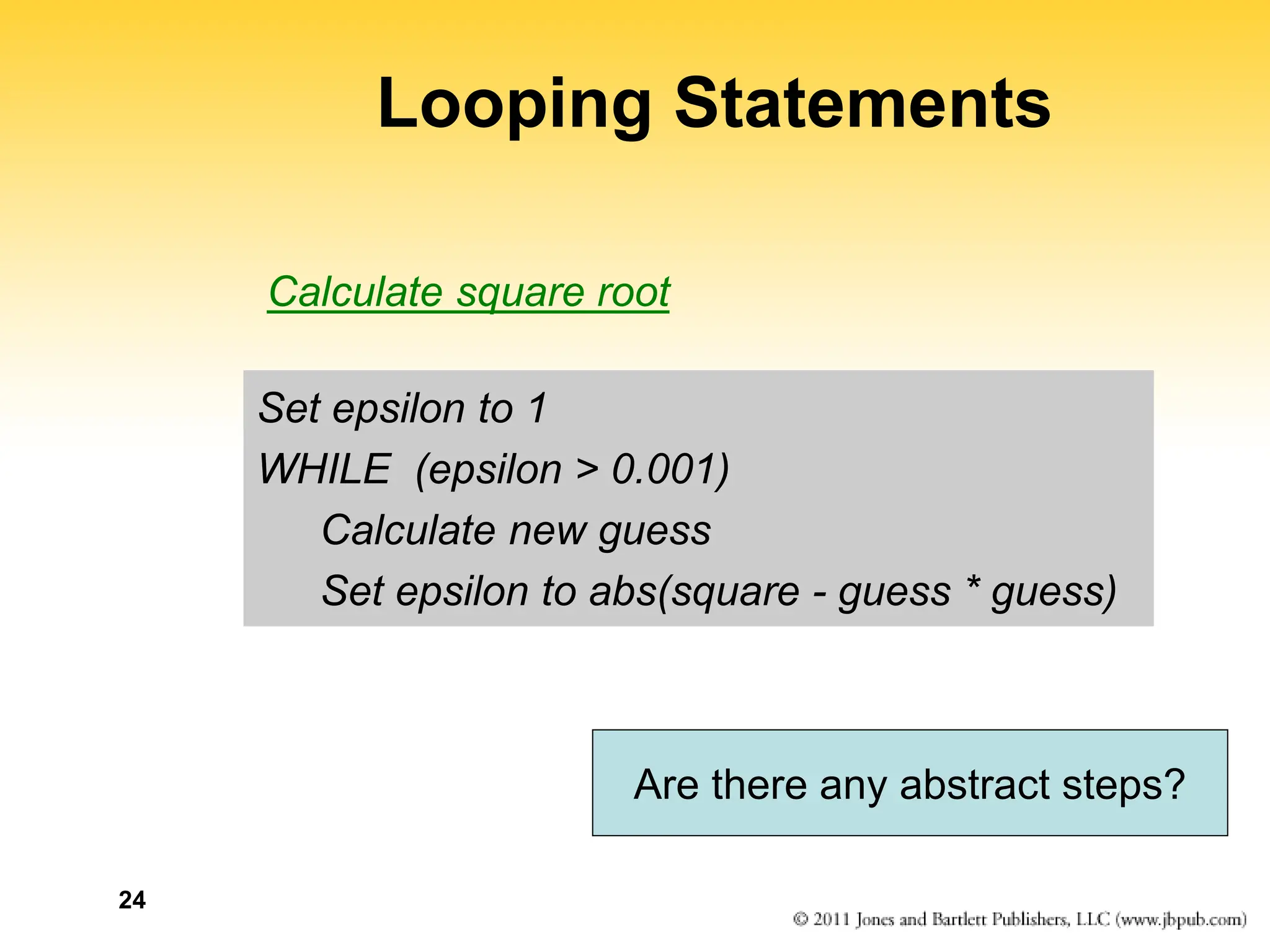 Looping Statements

Calculate square root

Set epsilon to 1
WHILE (epsilon > 0.001)
Calculate new guess
Set epsilon to abs(square - guess * guess)

Are there any abstract steps?

24

© 2011 Jones and Bartlett Publishers, LLC (www.jbpub.com)